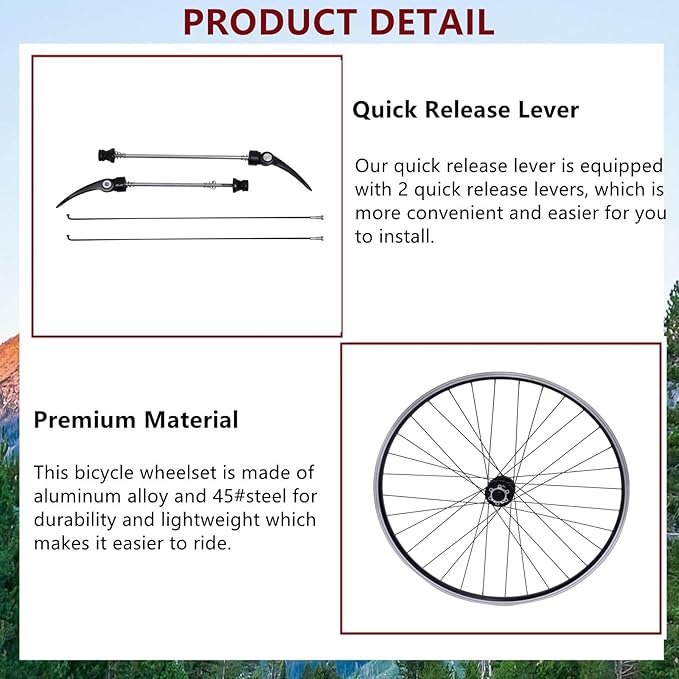 PRODUCT DETAIL

Quick Release Lever

Our quick release lever is equipped with 2 quick release levers, which is more convenient and easier for you to install.

Premium Material

This bicycle wheelset is made of aluminum alloy and 45#steel for durability and lightweight which makes it easier to ride.